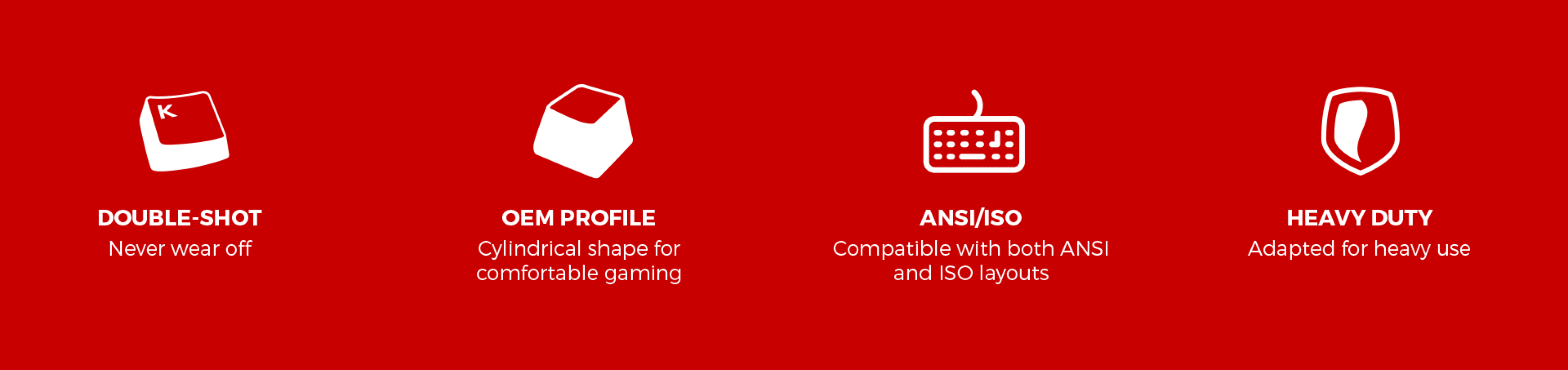 K

DOUBLE-SHOT
Never wear off

OEM PROFILE
Cylindrical shape for comfortable gaming

ANSI/ISO
Compatible with both ANSI and ISO layouts

HEAVY DUTY
Adapted for heavy use